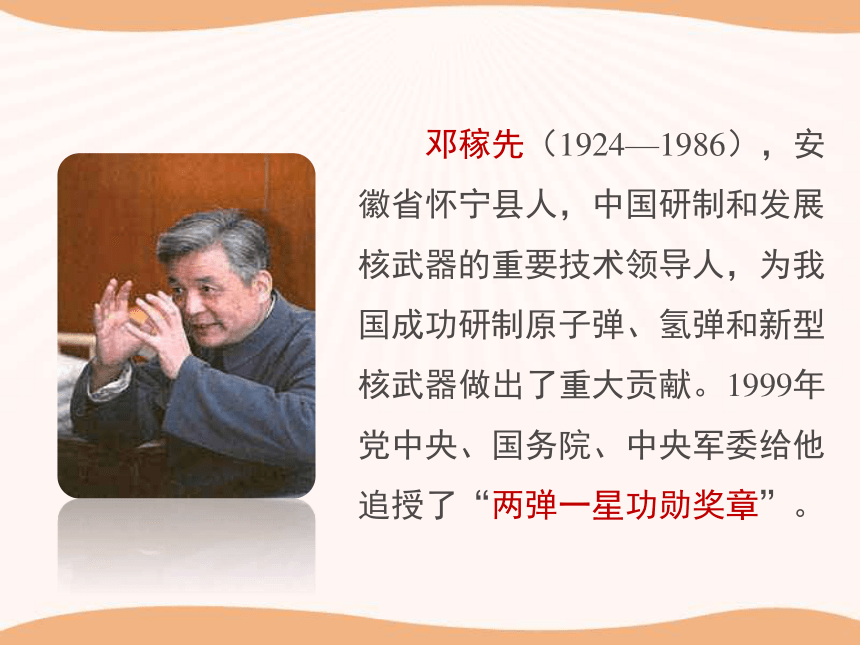 邓稼先（1924—1986），安徽省怀宁县人，中国研制和发展核武器的重要技术领导人，为我国成功研制原子弹、氢弹和新型核武器做出了重大贡献。1999年党中央、国务院、中央军委给他追授了“两弹一星功勋奖章”。